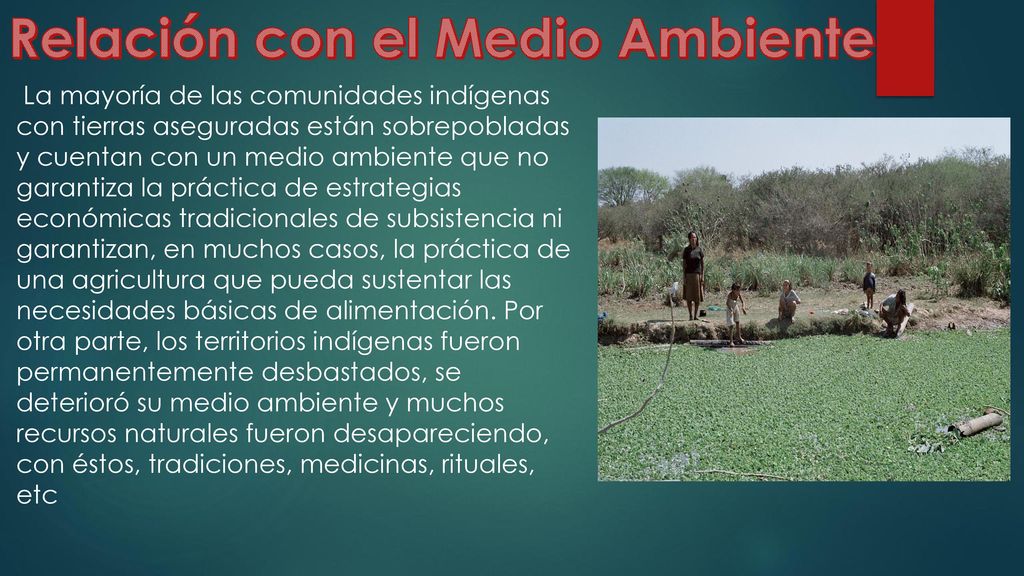 Relación con el Medio Ambiente

La mayoría de las comunidades indígenas con tierras aseguradas están sobrepobladas y cuentan con un medio ambiente que no garantiza la práctica de estrategias económicas tradicionales de subsistencia ni garantizan, en muchos casos, la práctica de una agricultura que pueda sustentar las necesidades básicas de alimentación. Por otra parte, los territorios indígenas fueron permanentemente desbastados, se deterioró su medio ambiente y muchos recursos naturales fueron desapareciendo, con éstos, tradiciones, medicinas, rituales, etc